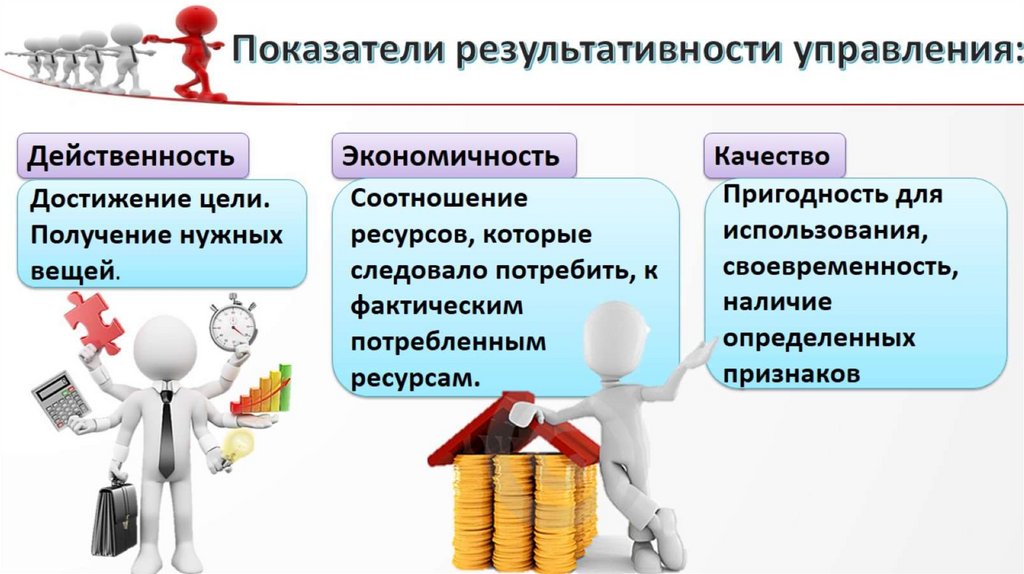 Показатели результативности управления:

Действенность

Достижение цели. Получение нужных вещей.

Экономичность

Соотношение ресурсов, которые следовало потребить, к фактическим потребленным ресурсам.

Качество

Пригодность для использования, своевременность, наличие определенных признаков